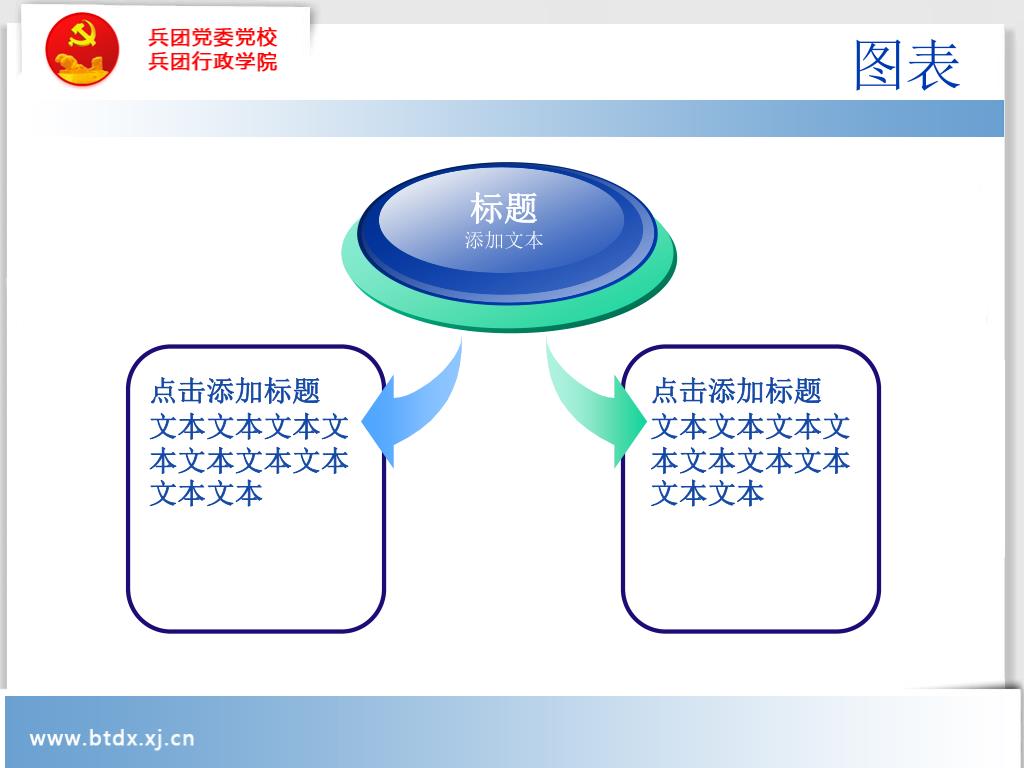 兵团党委党校
兵团行政学院

图表

标题
添加文本

点击添加标题
文本文本文本文本文本文本文本文本文本

点击添加标题
文本文本文本文本文本文本文本文本文本

www.btdx.xj.cn